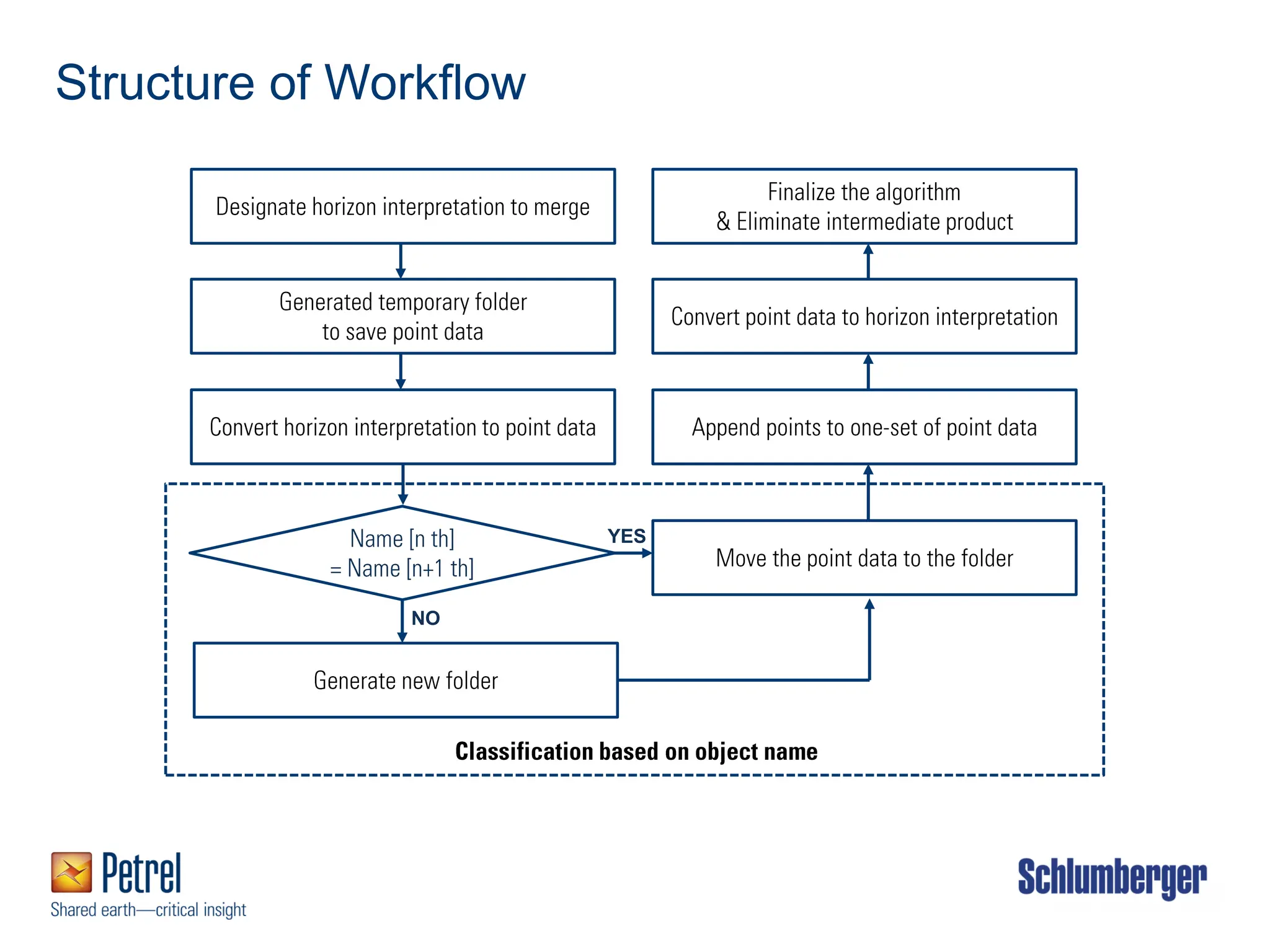 Structure of Workflow

Designate horizon interpretation to merge

Generated temporary folder
to save point data

Convert horizon interpretation to point data

Name [n th]
= Name [n+1 th]

YES

NO

Generate new folder

Move the point data to the folder

Append points to one-set of point data

Convert point data to horizon interpretation

Finalize the algorithm
& Eliminate intermediate product

Classification based on object name

Petrel
Shared earth—critical insight

Schlumberger